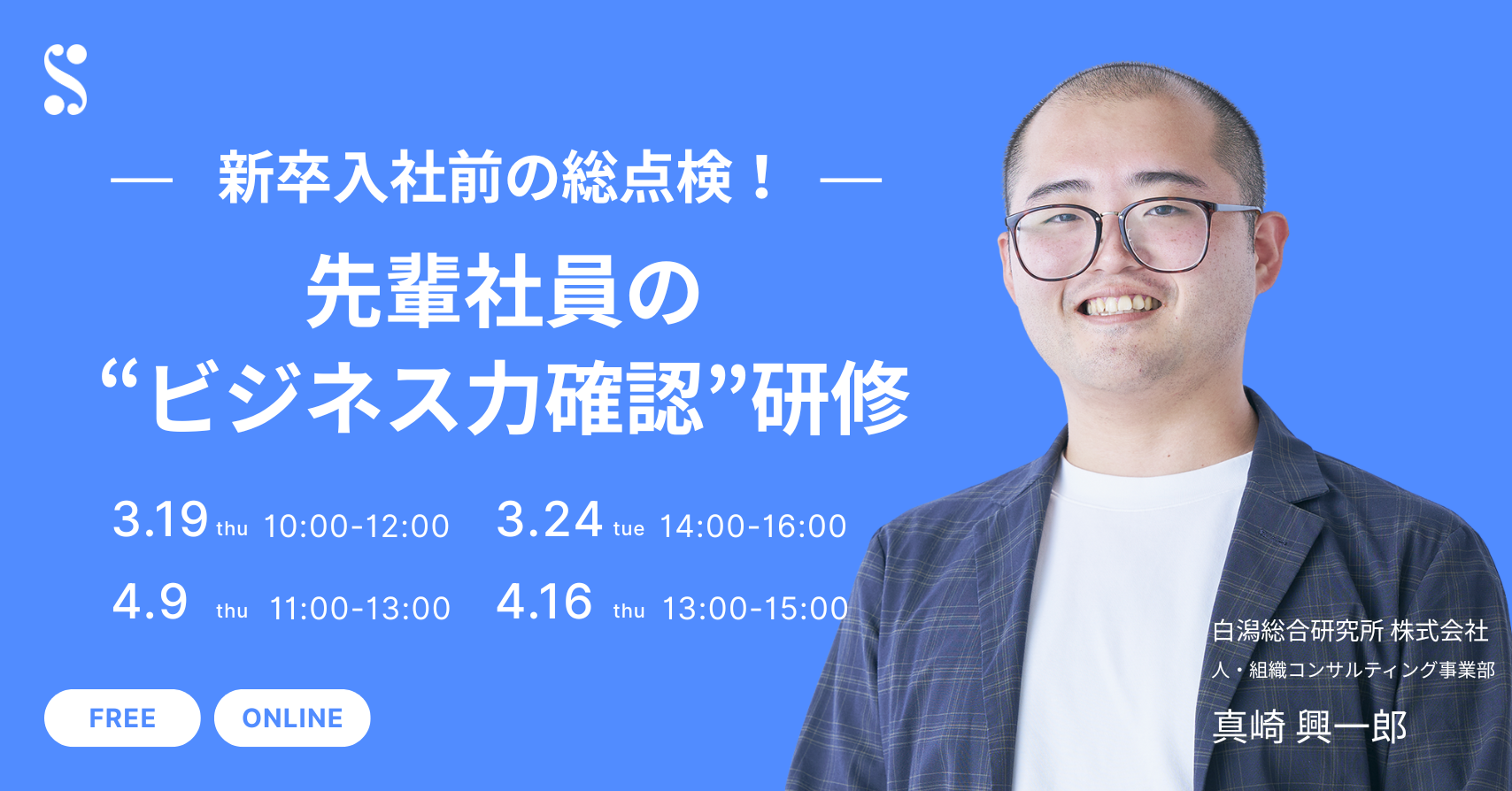 S

— 新卒入社前の総点検！ —

先輩社員の
“ビジネス力確認”研修

3.19 thu 10:00-12:00
3.24 tue 14:00-16:00
4.9 thu 11:00-13:00
4.16 thu 13:00-15:00

FREE
ONLINE

白潟総合研究所 株式会社
人・組織コンサルティング事業部
真崎 興一郎